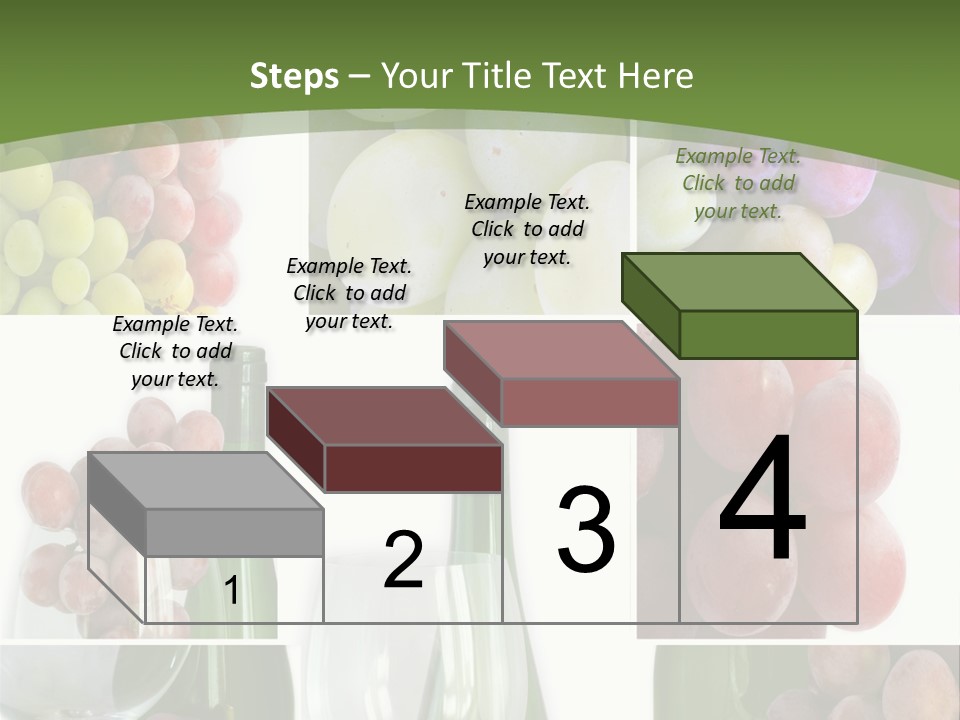 Steps – Your Title Text Here

Example Text. Click to add your text.

Example Text. Click to add your text.

Example Text. Click to add your text.

Example Text. Click to add your text.

1

2

3

4